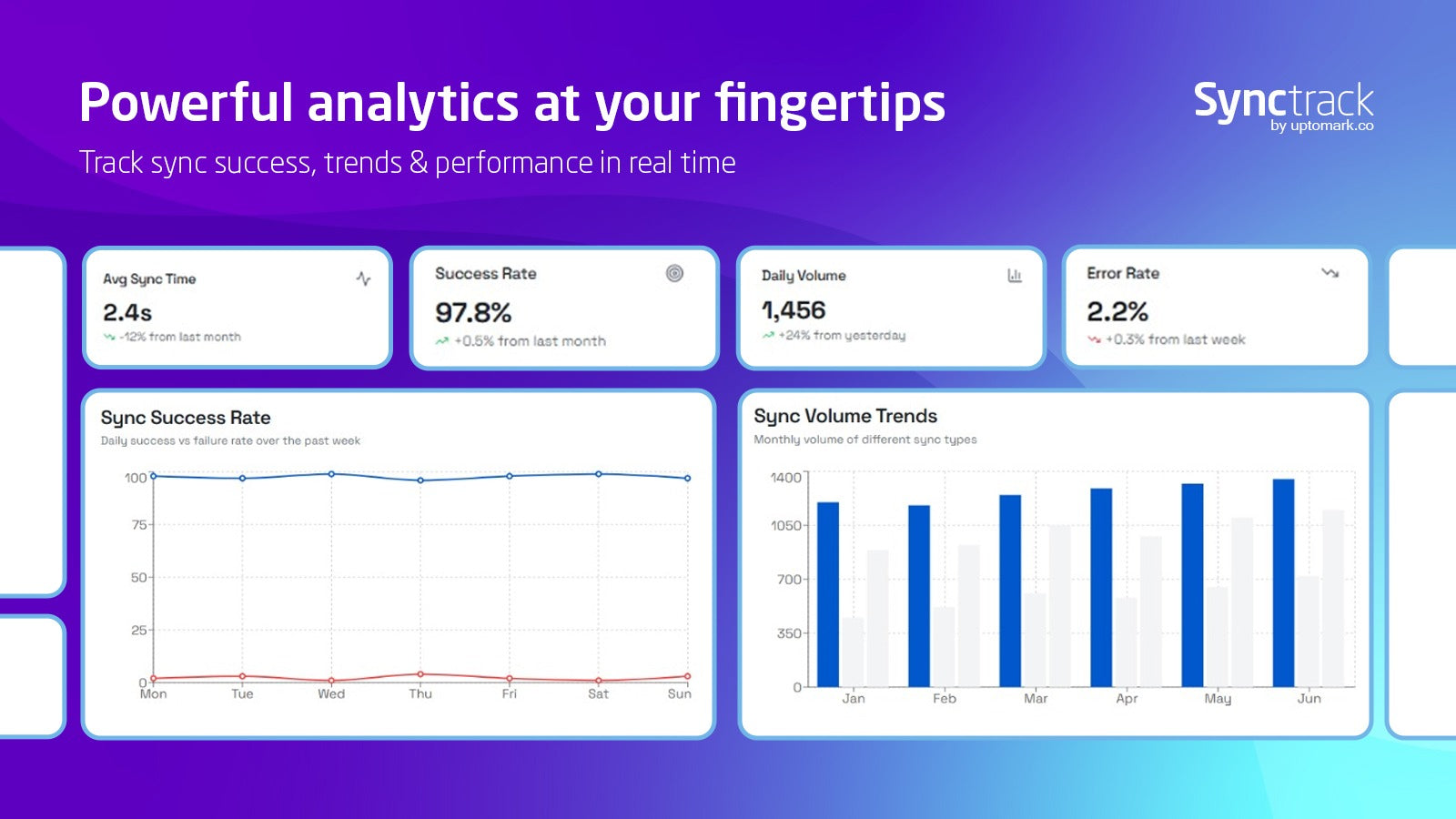 Powerful analytics at your fingertips

Track sync success, trends & performance in real time

Synctrack
by uptomark.co

Avg Sync Time
2.4s
-12% from last month

Success Rate
97.8%
+0.5% from last month

Daily Volume
1,456
+24% from yesterday

Error Rate
2.2%
+0.3% from last week

Sync Success Rate
Daily success vs failure rate over the past week

100
75
50
25
0
Mon Tue Wed Thu Fri Sat Sun

Sync Volume Trends
Monthly volume of different sync types

1400
1050
700
350
0
Jan Feb Mar Apr May Jun